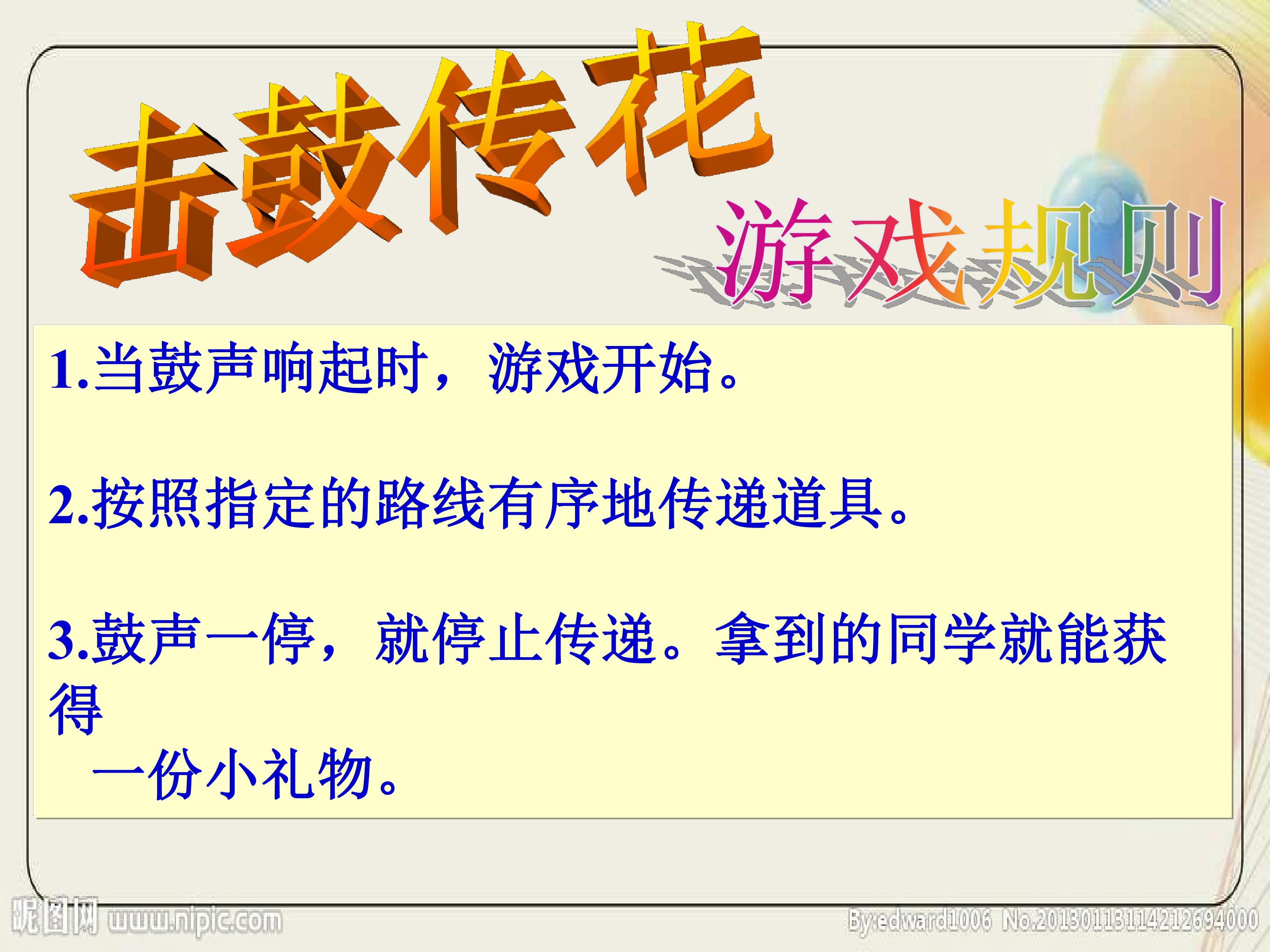 击鼓传花

游戏规则

1.当鼓声响起时，游戏开始。

2.按照指定的路线有序地传递道具。

3.鼓声一停，就停止传递。拿到的同学就能获得一份小礼物。

昵图网 www.nipic.com By:edward1006 No.20130113114212694000